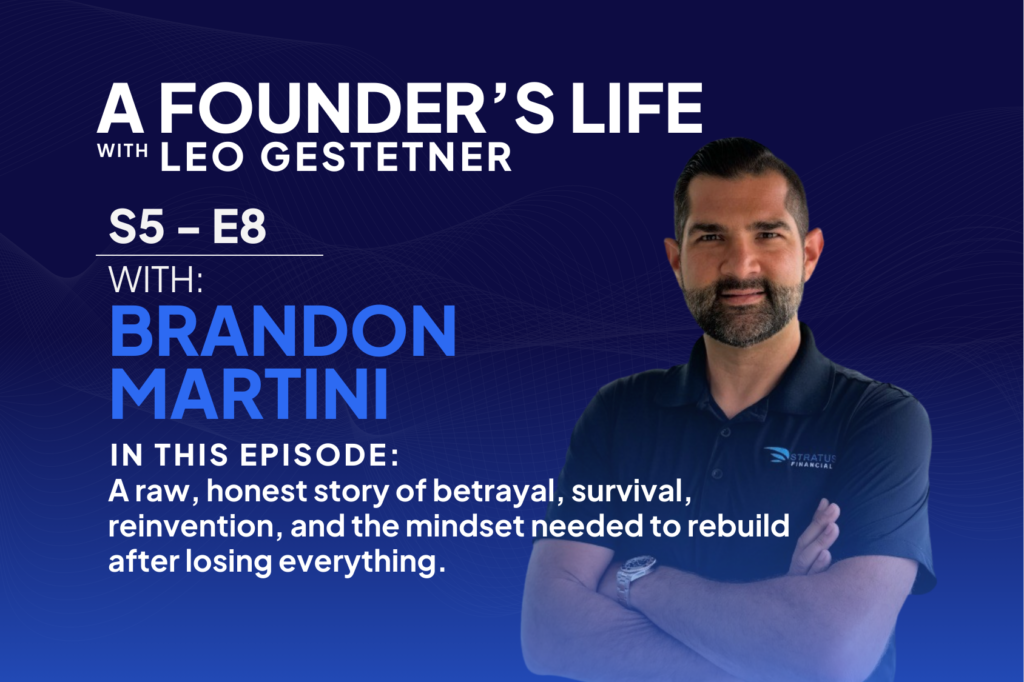 A FOUNDER'S LIFE
WITH LEO GESTETNER

S5 – E8

WITH:
BRANDON MARTINI

IN THIS EPISODE:
A raw, honest story of betrayal, survival, reinvention, and the mindset needed to rebuild after losing everything.

STRATUS FINANCIAL